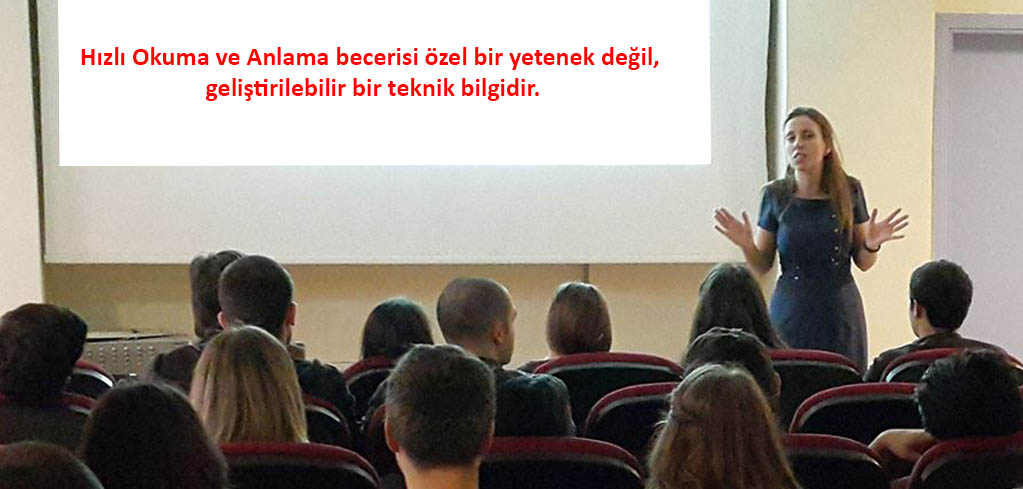 Hızlı Okuma ve Anlama becerisi özel bir yetenek değil, geliştirilebilir bir teknik bilgidir.